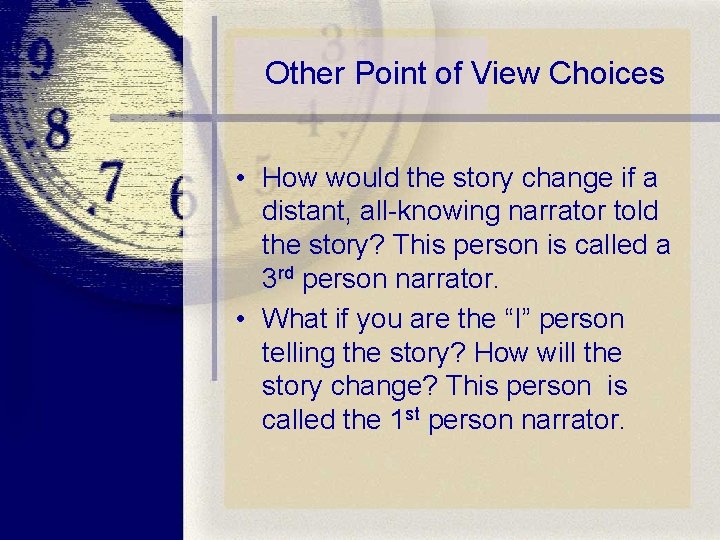 Other Point of View Choices

• How would the story change if a distant, all-knowing narrator told the story? This person is called a 3rd person narrator.

• What if you are the “I” person telling the story? How will the story change? This person is called the 1st person narrator.